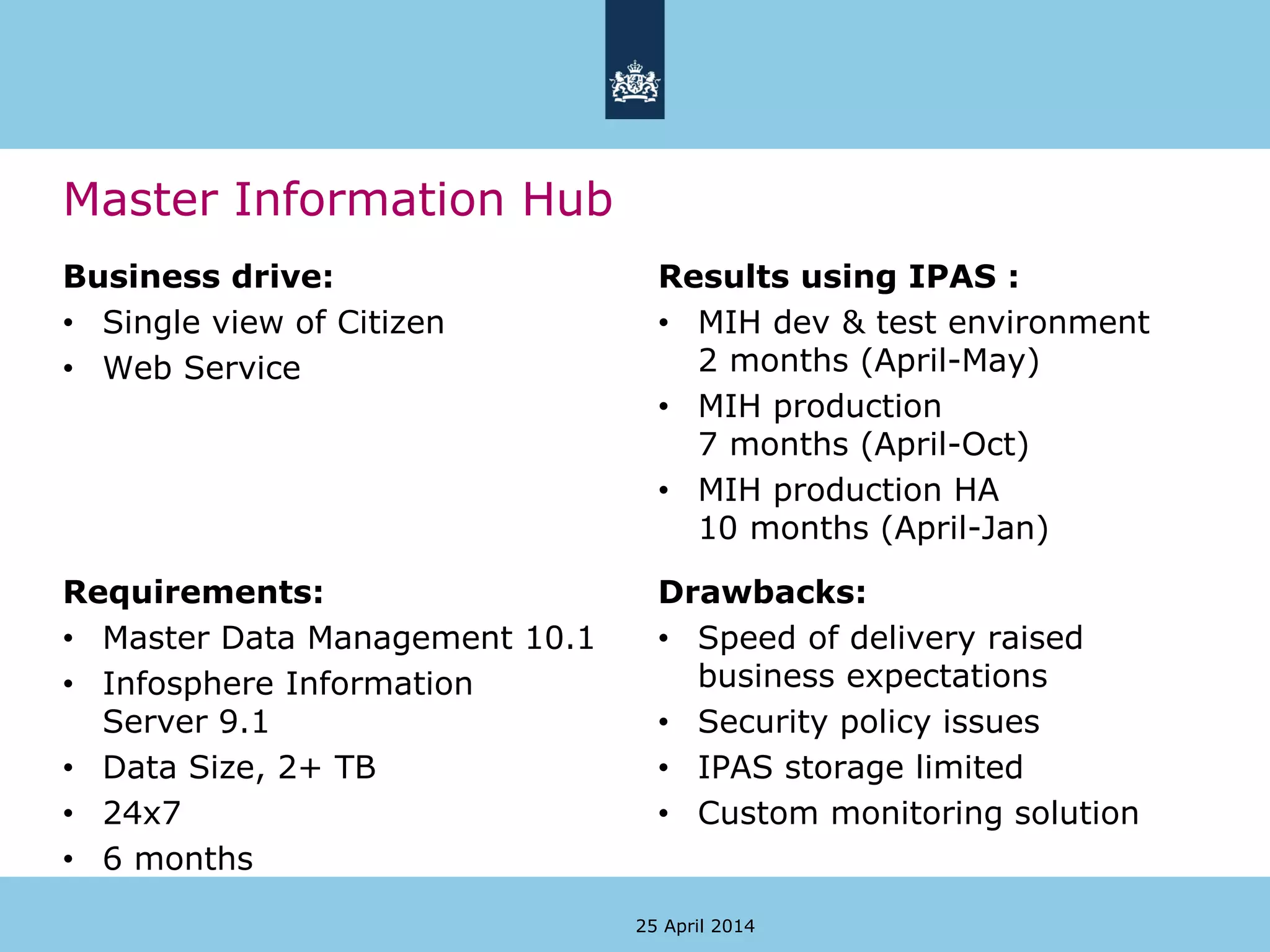 Master Information Hub

Business drive:
• Single view of Citizen
• Web Service

Requirements:
• Master Data Management 10.1
• Infosphere Information Server 9.1
• Data Size, 2+ TB
• 24x7
• 6 months

Results using IPAS :
• MIH dev & test environment 2 months (April-May)
• MIH production 7 months (April-Oct)
• MIH production HA 10 months (April-Jan)

Drawbacks:
• Speed of delivery raised business expectations
• Security policy issues
• IPAS storage limited
• Custom monitoring solution

25 April 2014